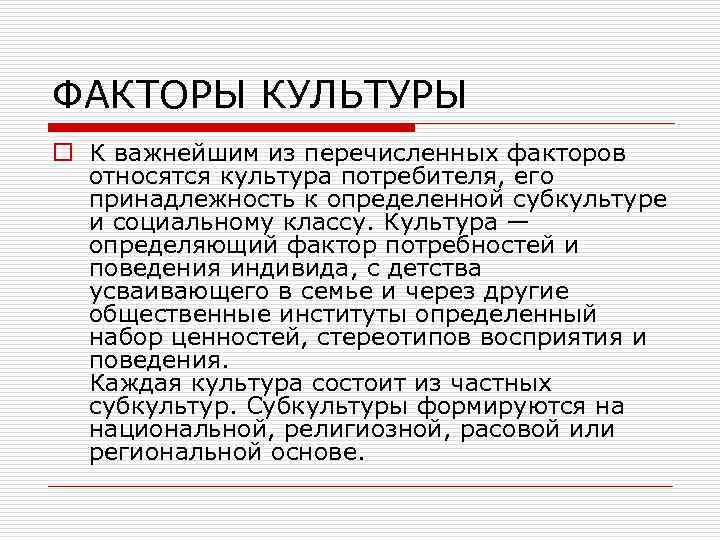 ФАКТОРЫ КУЛЬТУРЫ

К важнейшим из перечисленных факторов относятся культура потребителя, его принадлежность к определенной субкультуре и социальному классу. Культура — определяющий фактор потребностей и поведения индивида, с детства усваивающего в семье и через другие общественные институты определенный набор ценностей, стереотипов восприятия и поведения.
Каждая культура состоит из частных субкультур. Субкультуры формируются на национальной, религиозной, расовой или региональной основе.